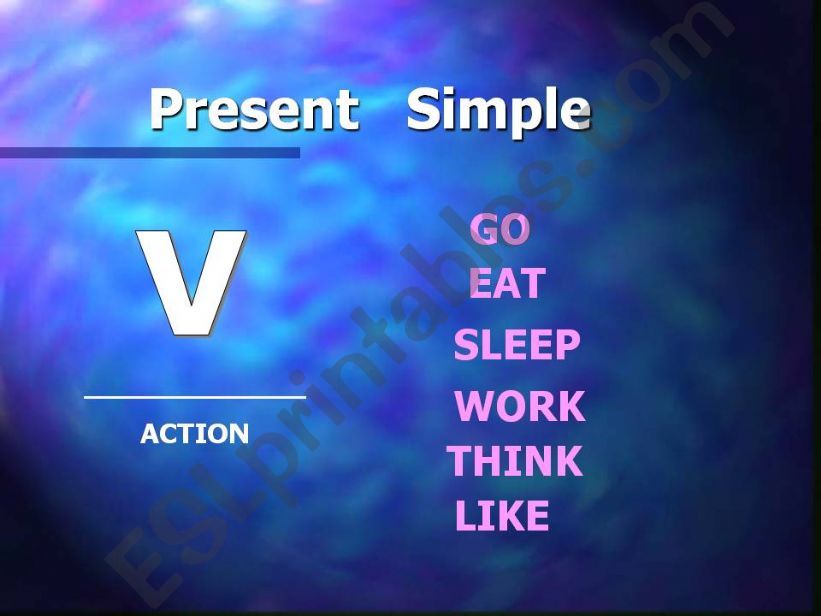 Present Simple

V

ACTION

GO
EAT
SLEEP
WORK
THINK
LIKE

ESLprintables.com